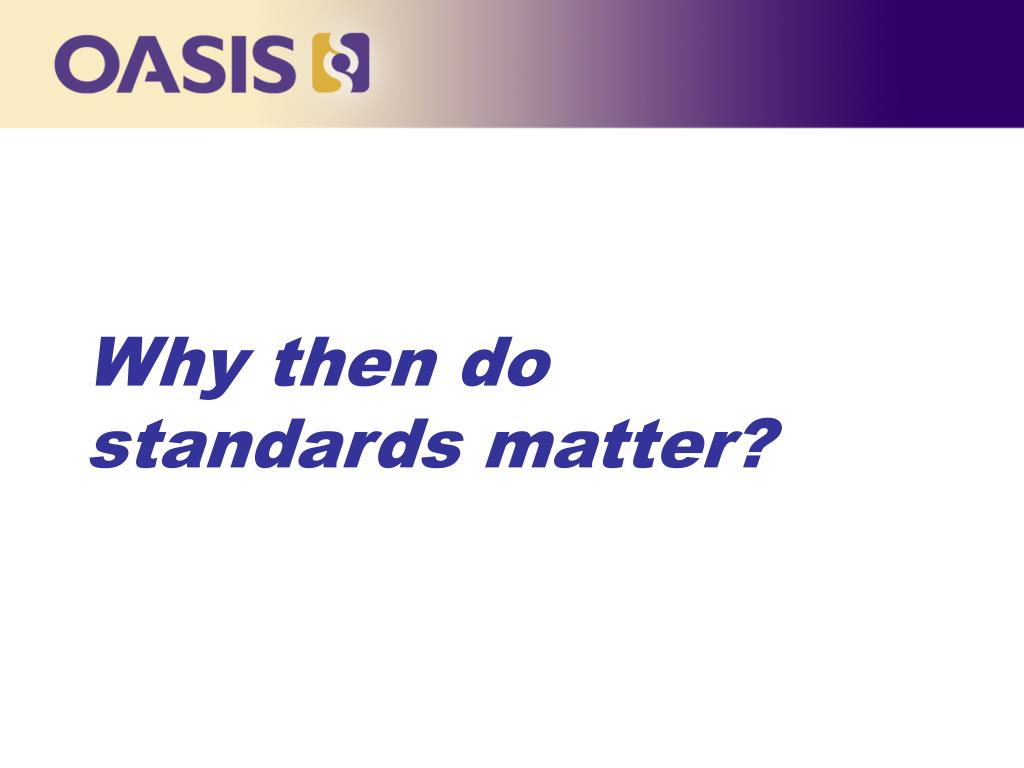 OASIS

Why then do standards matter?